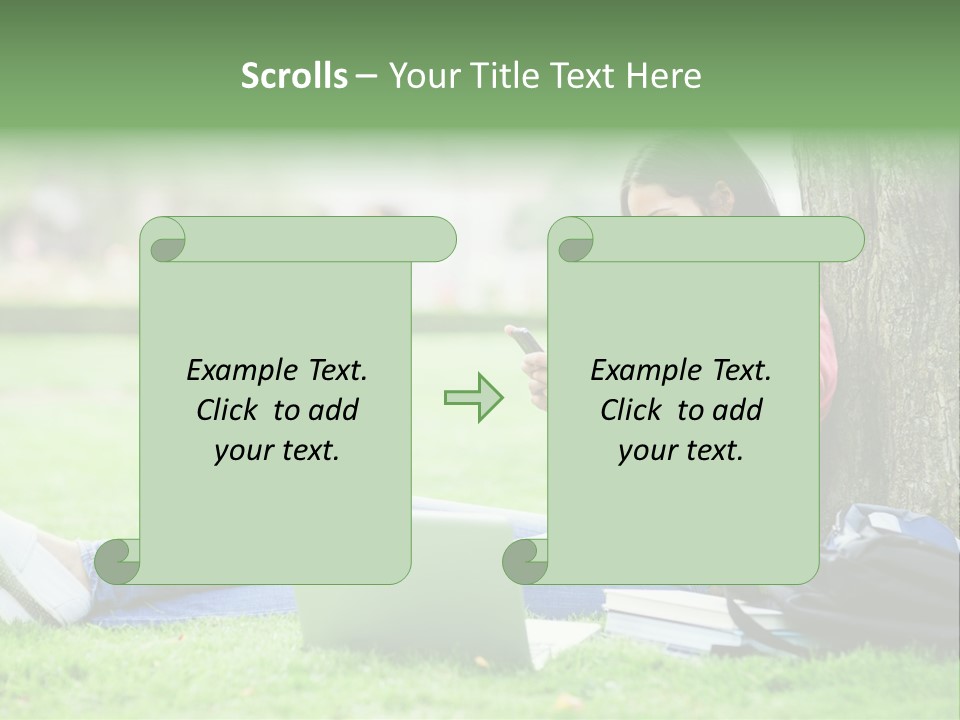 Scrolls – Your Title Text Here

Example Text. Click to add your text.

Example Text. Click to add your text.